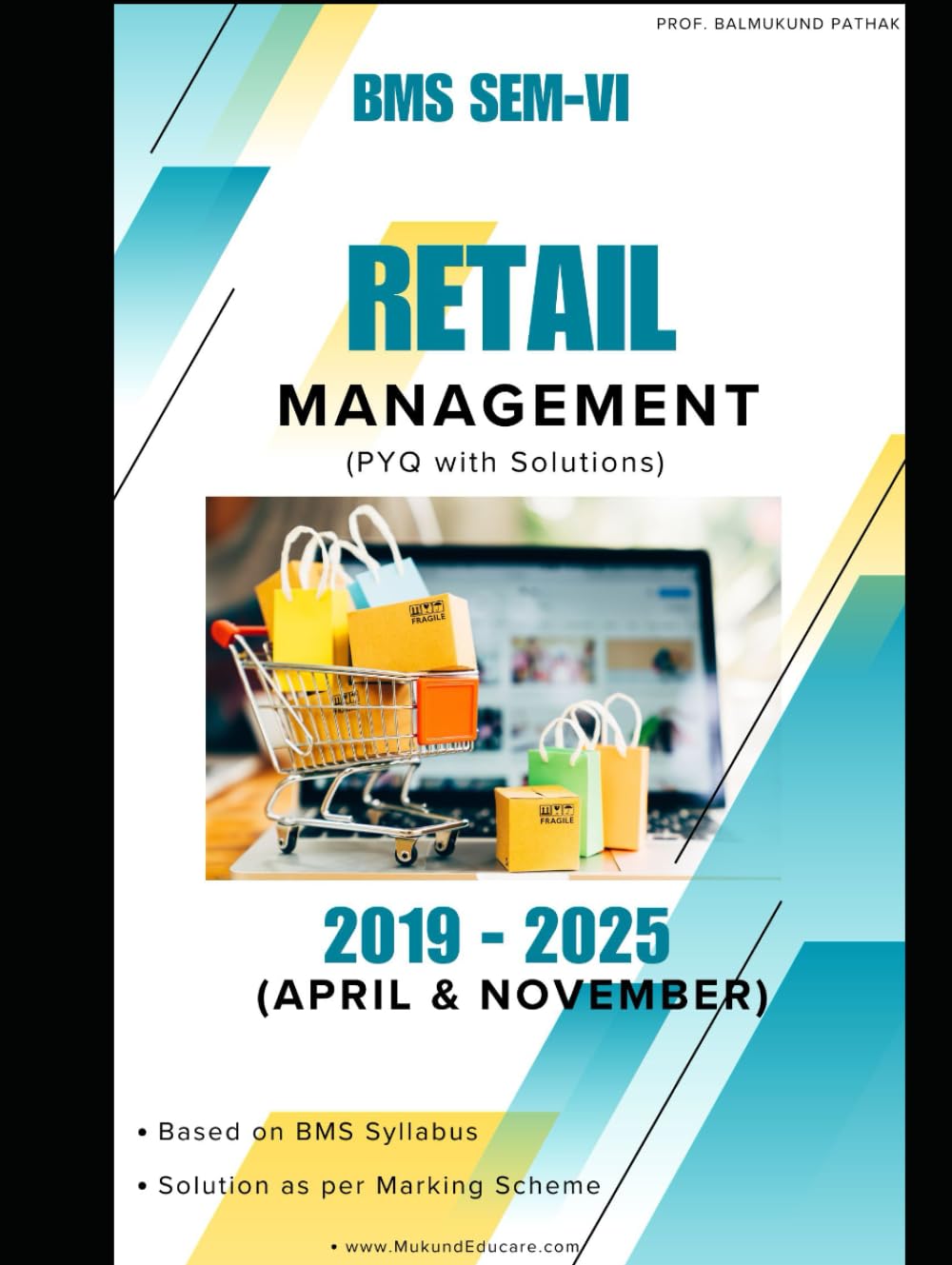 PROF. BALMUKUND PATHAK

BMS SEM-VI

RETAIL

MANAGEMENT

(PYQ with Solutions)

FRAGILE

FRAGILE

2019 - 2025

(APRIL & NOVEMBER)

• Based on BMS Syllabus

• Solution as per Marking Scheme

• www.MukundEducare.com